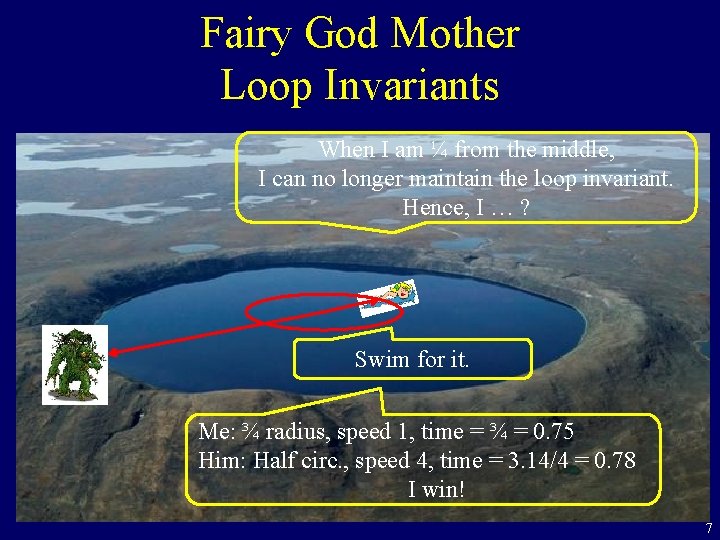 Fairy God Mother
Loop Invariants

When I am ¼ from the middle,
I can no longer maintain the loop invariant.
Hence, I … ?

Swim for it.

Me: ¾ radius, speed 1, time = ¾ = 0.75
Him: Half circ., speed 4, time = 3.14/4 = 0.78
I win!

7